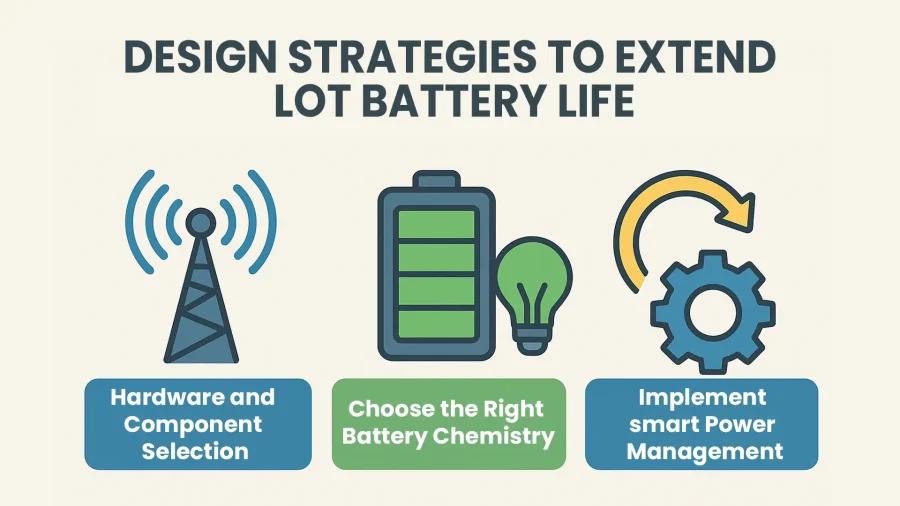 DESIGN STRATEGIES TO EXTEND LOT BATTERY LIFE

Hardware and Component Selection

Choose the Right Battery Chemistry

Implement smart Power Management